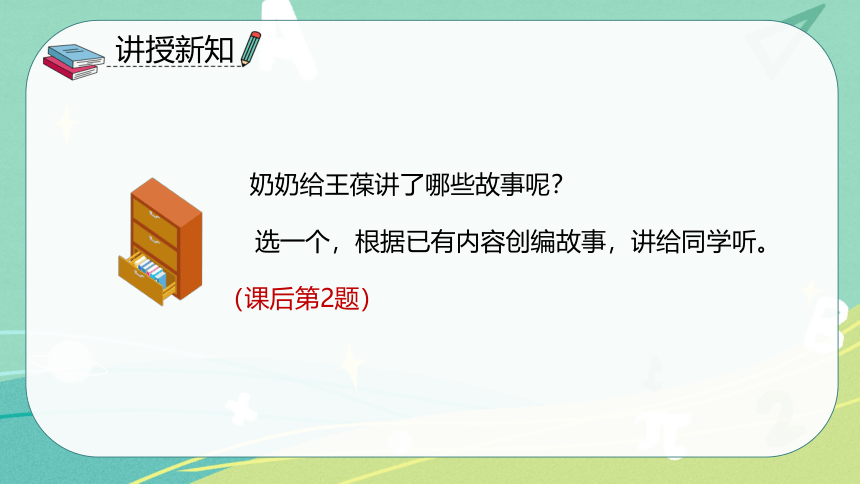 讲授新知

奶奶给王葆讲了哪些故事呢？

选一个，根据已有内容创编故事，讲给同学听。

(课后第2题)